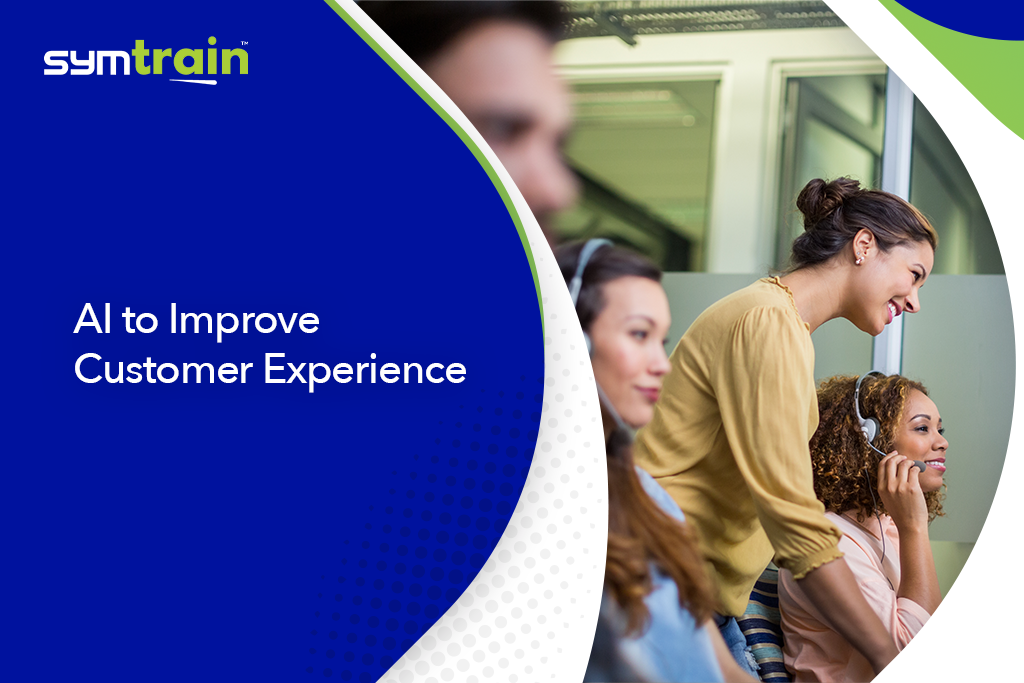 symtrain™

AI to Improve Customer Experience